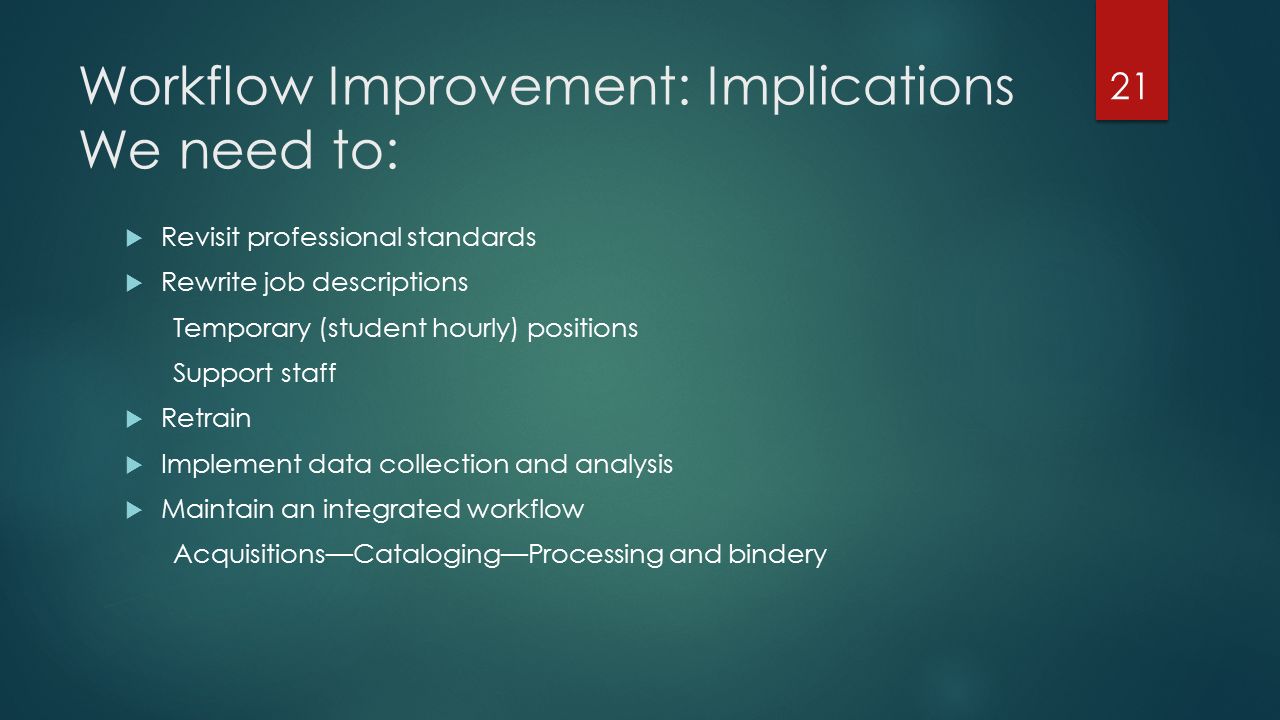 Workflow Improvement: Implications We need to:

21

Revisit professional standards

Rewrite job descriptions

Temporary (student hourly) positions

Support staff

Retrain

Implement data collection and analysis

Maintain an integrated workflow

Acquisitions—Cataloging—Processing and bindery